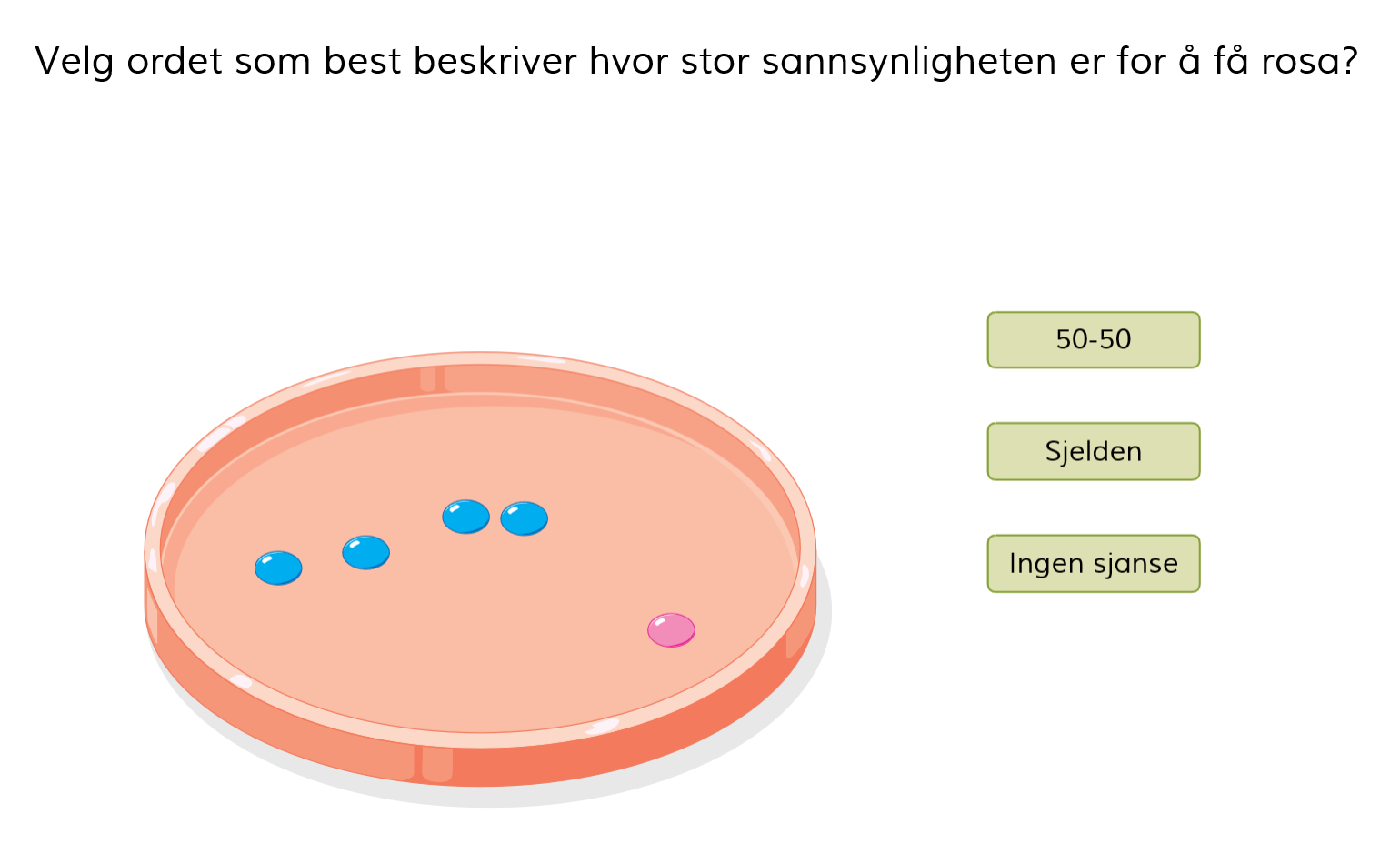 Velg ordet som best beskriver hvor stor sannsynligheten er for å få rosa?

50-50

Sjelden

Ingen sjanse